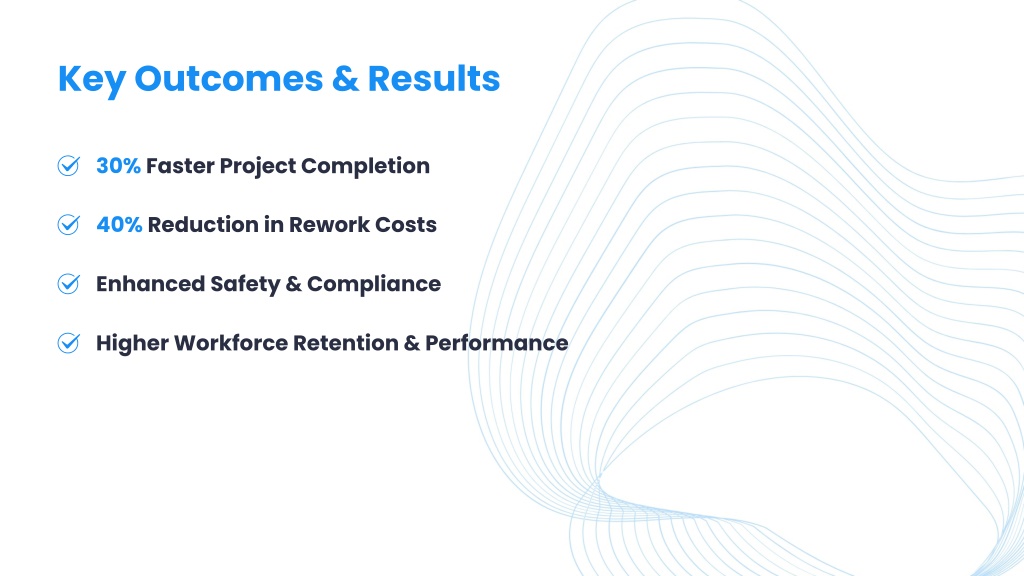 Key Outcomes & Results

30% Faster Project Completion

40% Reduction in Rework Costs

Enhanced Safety & Compliance

Higher Workforce Retention & Performance